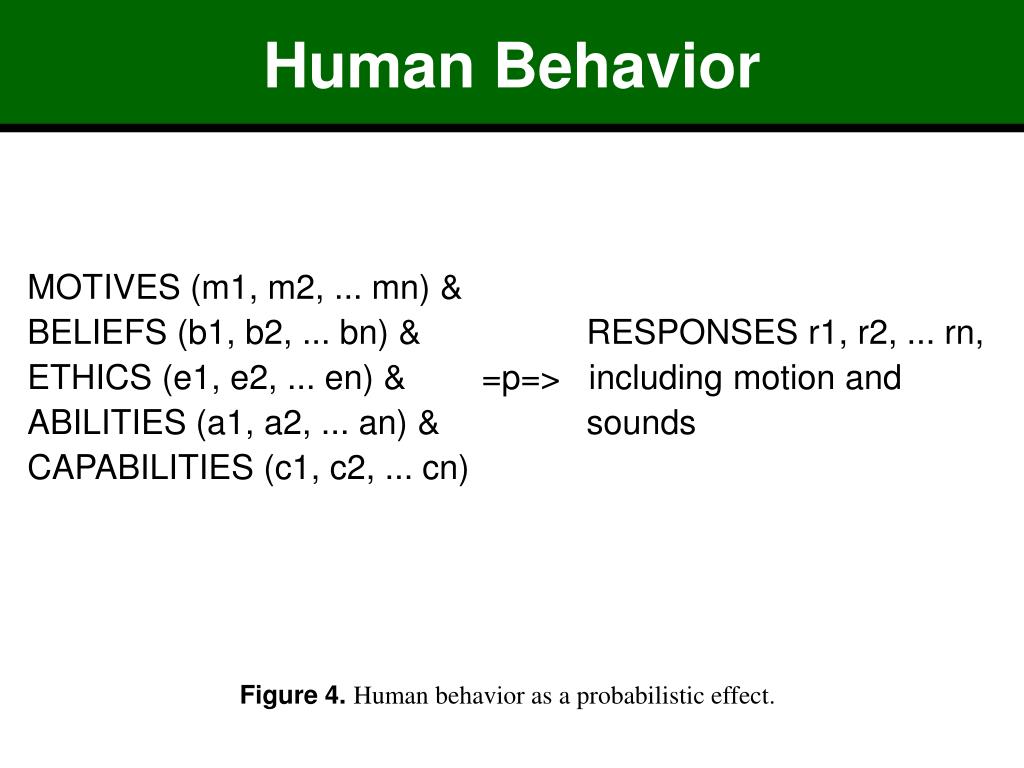 Human Behavior

MOTIVES (m1, m2, ... mn) &
BELIEFS (b1, b2, ... bn) &
ETHICS (e1, e2, ... en) &
ABILITIES (a1, a2, ... an) &
CAPABILITIES (c1, c2, ... cn)

=p=>

RESPONSES r1, r2, ... rn, including motion and sounds

Figure 4. Human behavior as a probabilistic effect.